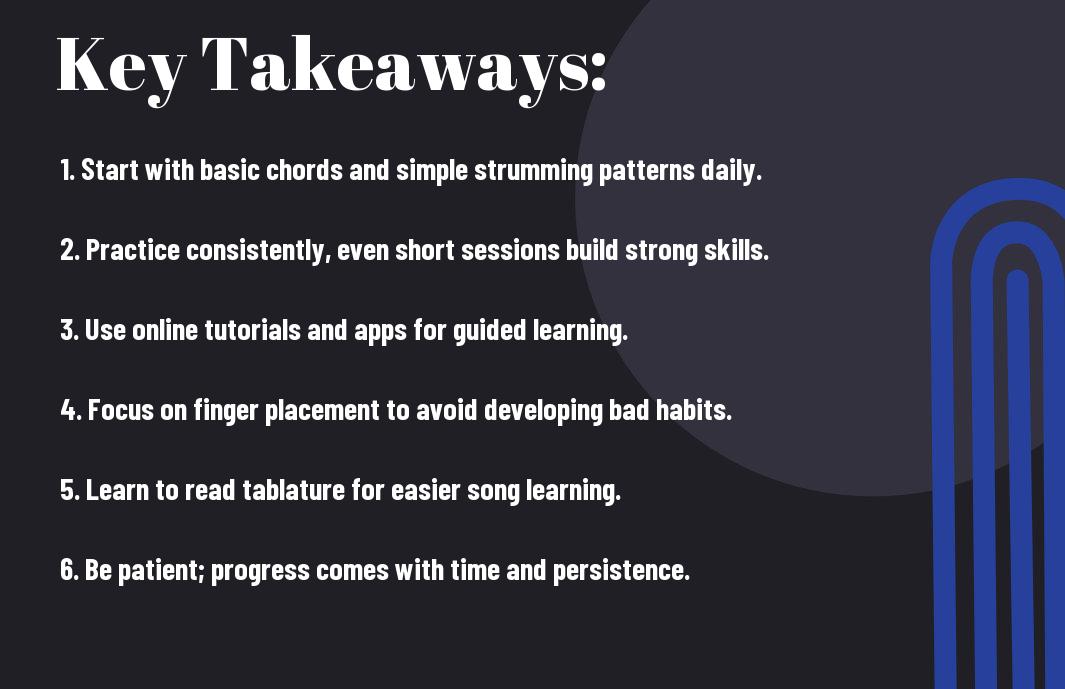 Key Takeaways:

1. Start with basic chords and simple strumming patterns daily.

2. Practice consistently, even short sessions build strong skills.

3. Use online tutorials and apps for guided learning.

4. Focus on finger placement to avoid developing bad habits.

5. Learn to read tablature for easier song learning.

6. Be patient; progress comes with time and persistence.